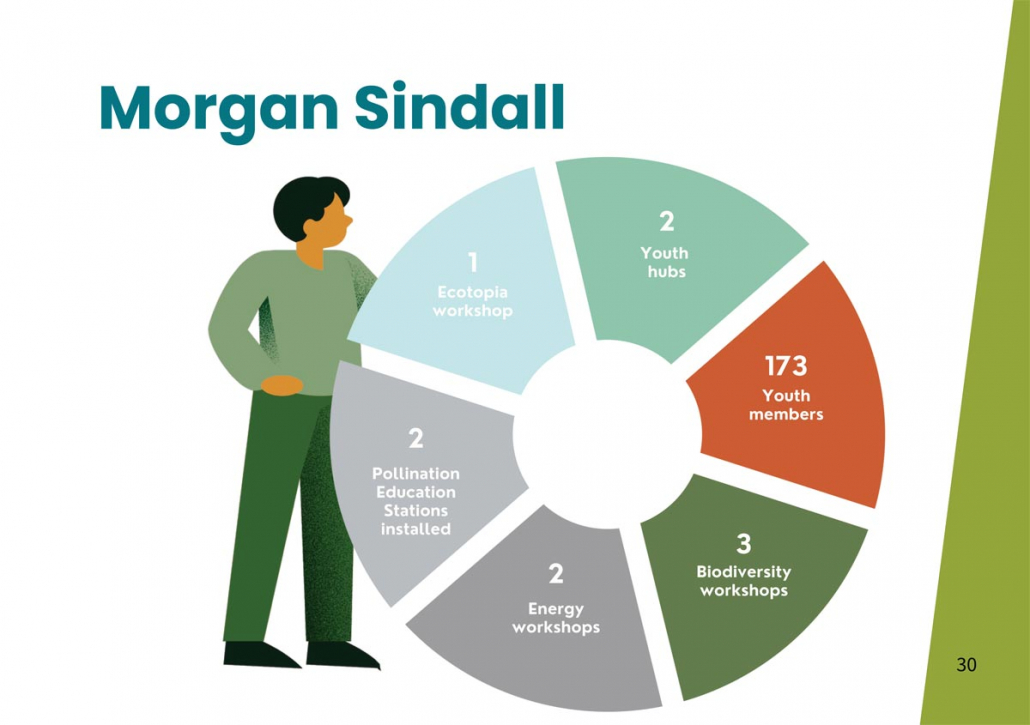 Morgan Sindall

1
Ecotopia workshop

2
Youth hubs

173
Youth members

3
Biodiversity workshops

2
Energy workshops

2
Pollination Education Stations installed

30